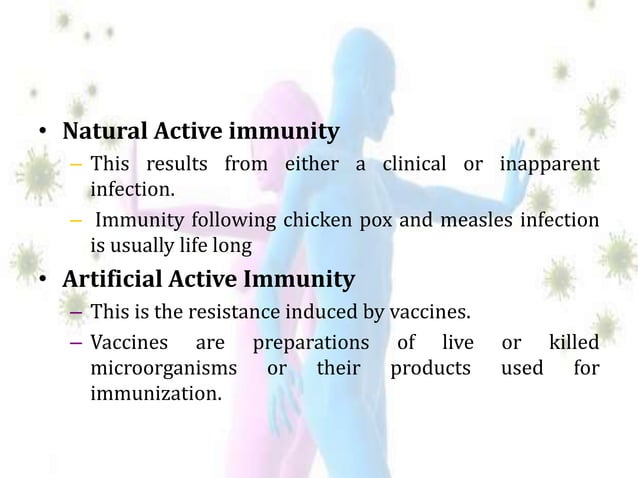 • Natural Active immunity
– This results from either a clinical or inapparent infection.
– Immunity following chicken pox and measles infection is usually life long
• Artificial Active Immunity
– This is the resistance induced by vaccines.
– Vaccines are preparations of live or killed microorganisms or their products used for immunization.